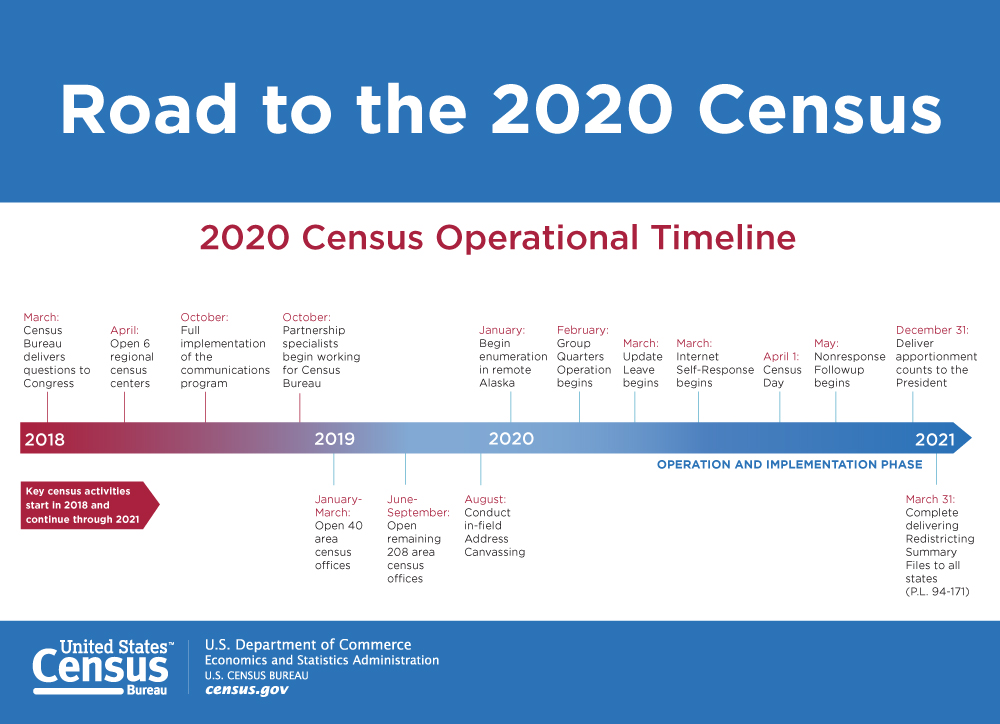 Road to the 2020 Census

2020 Census Operational Timeline

March: Census Bureau delivers questions to Congress

April: Open 6 regional census centers

October: Full implementation of the communications program

October: Partnership specialists begin working for Census Bureau

January: Begin enumeration in remote Alaska

February: Group Quarters Operation begins

March: Update Leave begins

March: Internet Self-Response begins

April 1: Census Day

May: Nonresponse Followup begins

December 31: Deliver apportionment counts to the President

2018

2019

2020

2021

OPERATION AND IMPLEMENTATION PHASE

Key census activities start in 2018 and continue through 2021

January-March: Open 40 area census offices

June-September: Open remaining 208 area census offices

August: Conduct in-field Address Canvassing

March 31: Complete delivering Redistricting Summary Files to all states (P.L. 94-171)

United States™ Census Bureau

U.S. Department of Commerce
Economics and Statistics Administration
U.S. CENSUS BUREAU
census.gov